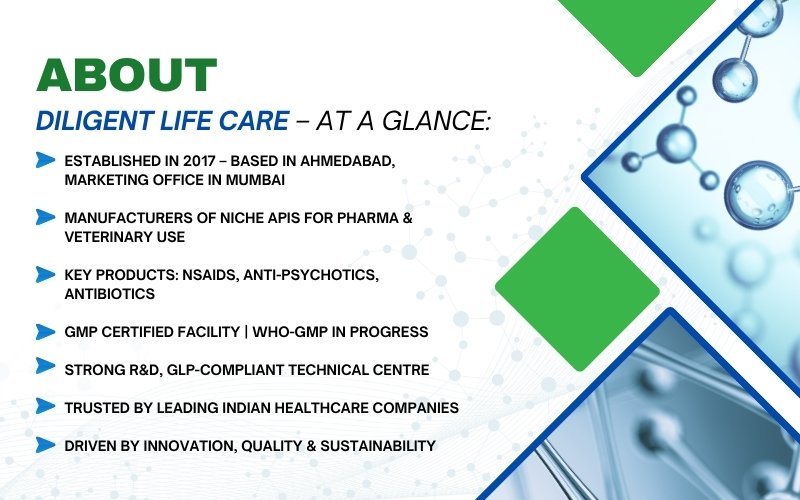 ABOUT
DILIGENT LIFE CARE – AT A GLANCE:

ESTABLISHED IN 2017 – BASED IN AHMEDABAD, MARKETING OFFICE IN MUMBAI

MANUFACTURERS OF NICHE APIS FOR PHARMA & VETERINARY USE

KEY PRODUCTS: NSAIDS, ANTI-PSYCHOTICS, ANTIBIOTICS

GMP CERTIFIED FACILITY | WHO-GMP IN PROGRESS

STRONG R&D, GLP-COMPLIANT TECHNICAL CENTRE

TRUSTED BY LEADING INDIAN HEALTHCARE COMPANIES

DRIVEN BY INNOVATION, QUALITY & SUSTAINABILITY